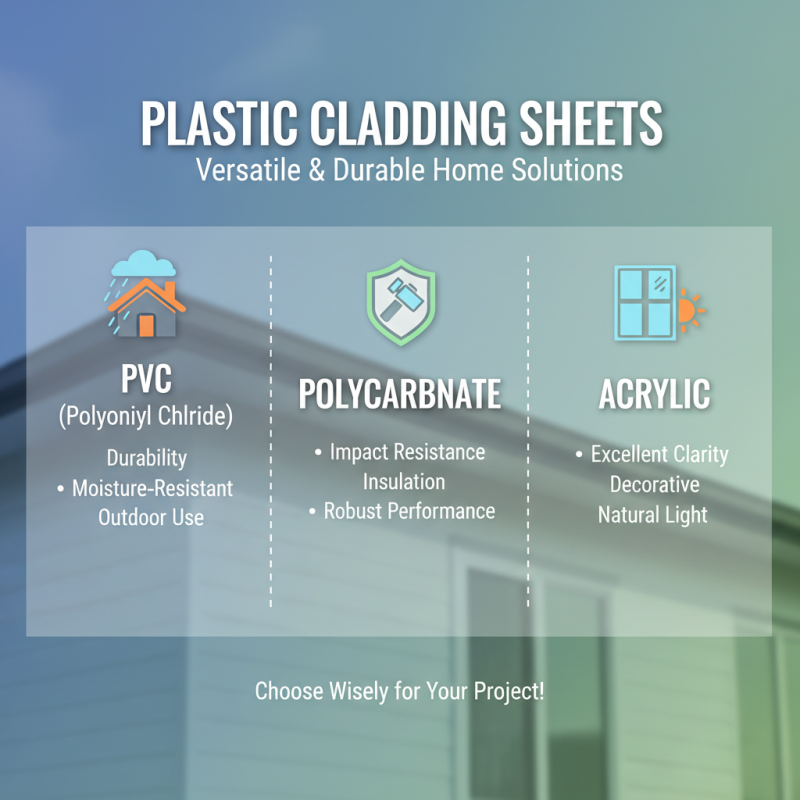 PLASTIC CLADDING SHEETS
Versatile & Durable Home Solutions

PVC
(Polyoniyl Chlride)
Durability
• Moisture-Resistant
Outdoor Use

POLYCARBNATE
• Impact Resistance
Insulation
• Robust Performance

ACRYLIC
• Excellent Clarity
Decorative
Natural Light

Choose Wisely for Your Project!